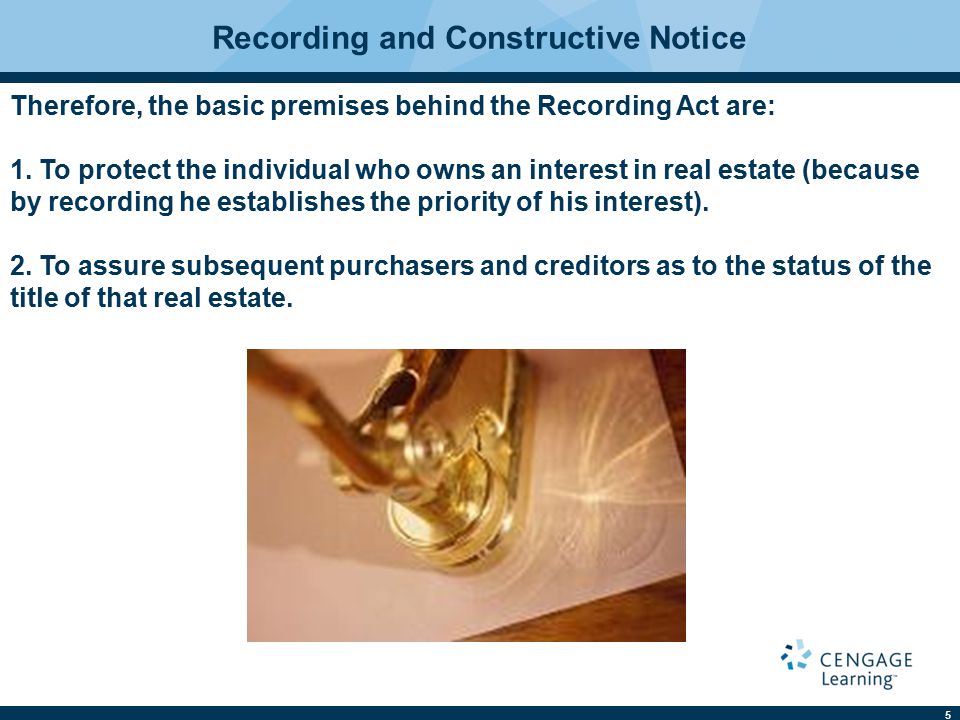 Recording and Constructive Notice

Therefore, the basic premises behind the Recording Act are:

1. To protect the individual who owns an interest in real estate (because by recording he establishes the priority of his interest).

2. To assure subsequent purchasers and creditors as to the status of the title of that real estate.

CENGAGE Learning™

5